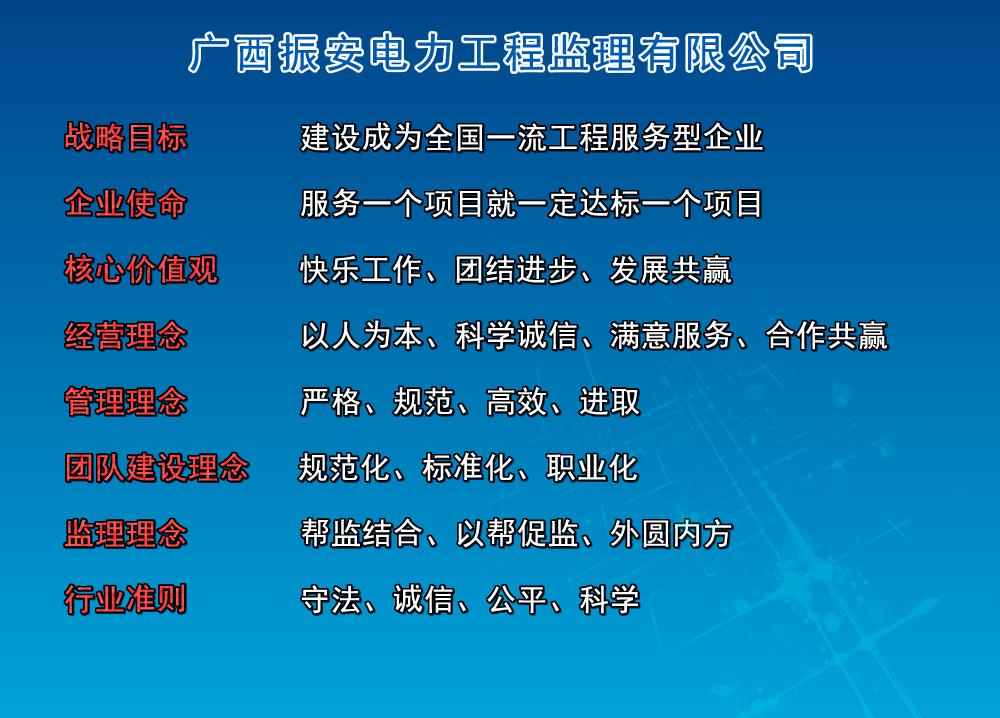 广西振安电力工程监理有限公司

战略目标　建设成为全国一流工程服务型企业

企业使命　服务一个项目就一定达标一个项目

核心价值观　快乐工作、团结进步、发展共赢

经营理念　以人为本、科学诚信、满意服务、合作共赢

管理理念　严格、规范、高效、进取

团队建设理念　规范化、标准化、职业化

监理理念　帮监结合、以帮促监、外圆内方

行业准则　守法、诚信、公平、科学